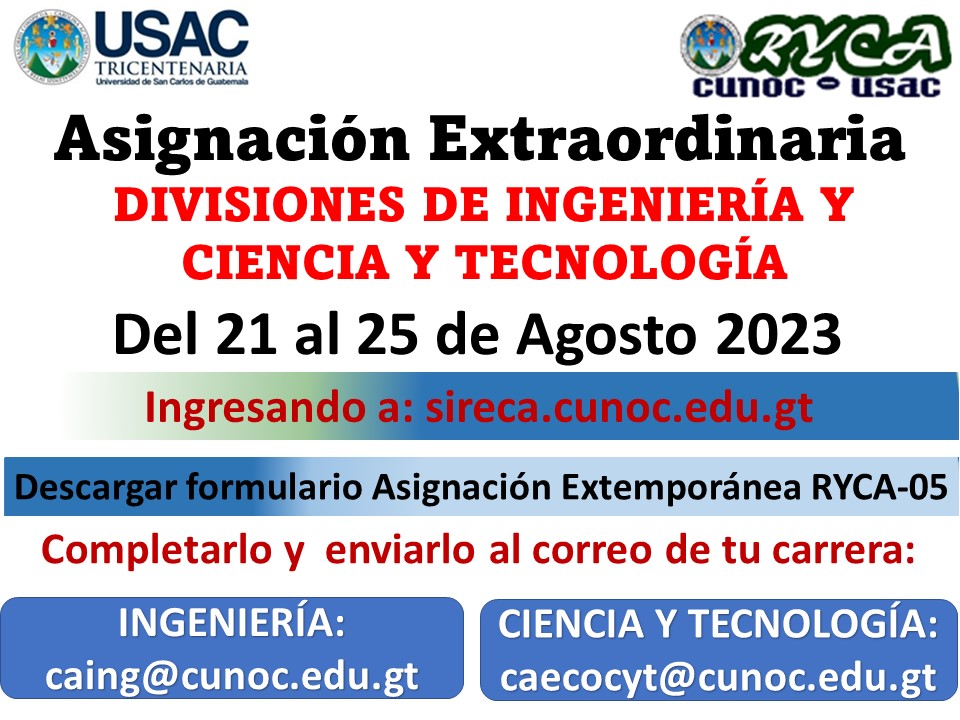 USAC
TRICENTENARIA
Universidad de San Carlos de Guatemala

RYCA
CUNOC - USAC

Asignación Extraordinaria
DIVISIONES DE INGENIERÍA Y CIENCIA Y TECNOLOGÍA
Del 21 al 25 de Agosto 2023

Ingresando a: sireca.cunoc.edu.gt

Descargar formulario Asignación Extemporánea RYCA-05

Completarlo y enviarlo al correo de tu carrera:

INGENIERÍA:
caing@cunoc.edu.gt

CIENCIA Y TECNOLOGÍA:
caecocyt@cunoc.edu.gt